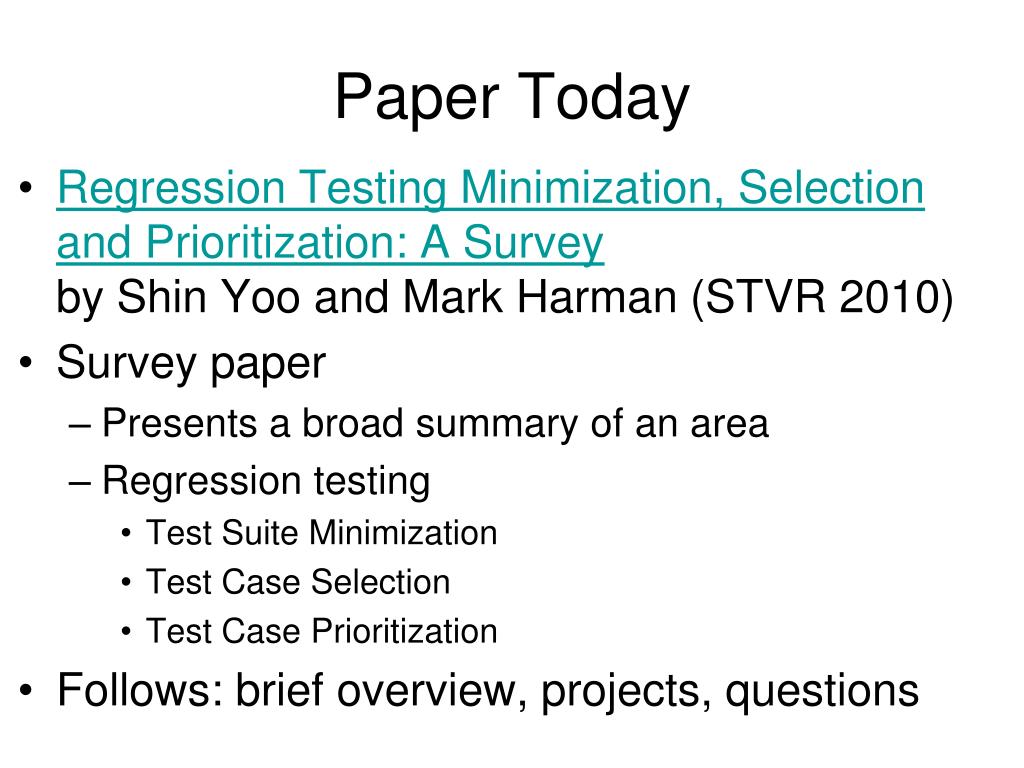 Paper Today

• Regression Testing Minimization, Selection and Prioritization: A Survey
by Shin Yoo and Mark Harman (STVR 2010)
• Survey paper
– Presents a broad summary of an area
– Regression testing
• Test Suite Minimization
• Test Case Selection
• Test Case Prioritization
• Follows: brief overview, projects, questions